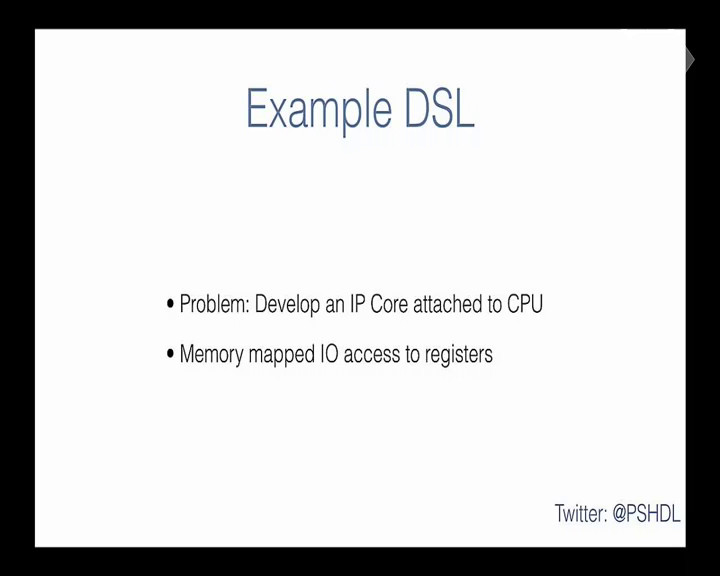 Example DSL

• Problem: Develop an IP Core attached to CPU

• Memory mapped IO access to registers

Twitter: @PSHDL